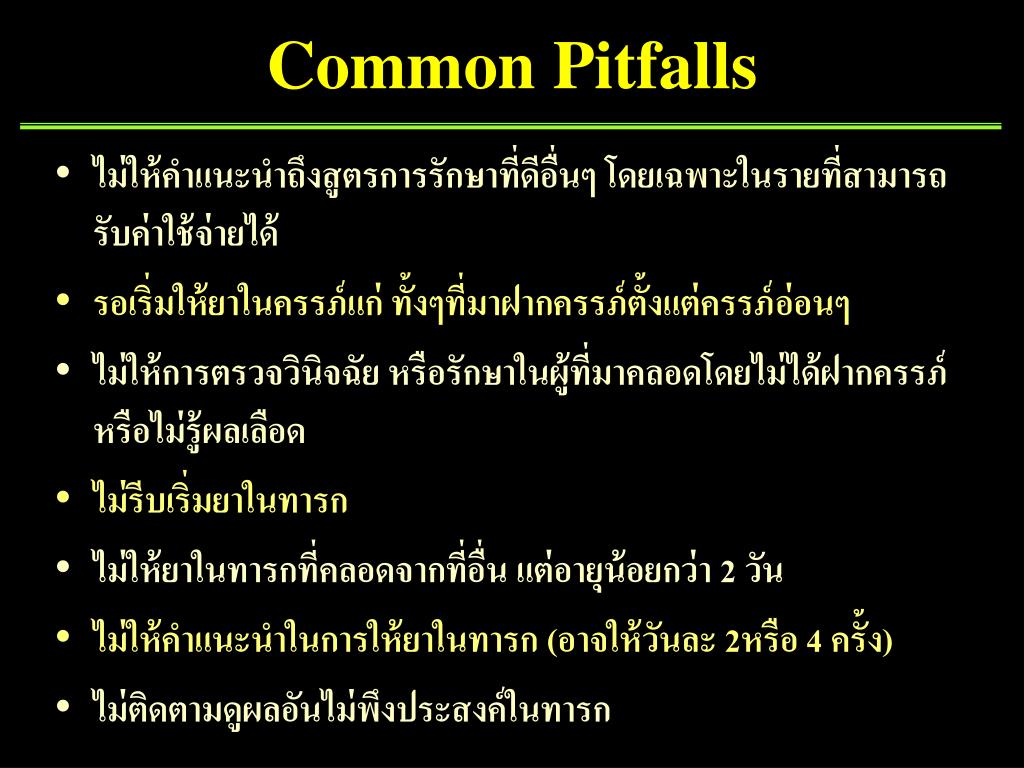 Common Pitfalls

• ไม่ให้คำแนะนำถึงสูตรการรักษาที่ดีอื่นๆ โดยเฉพาะในรายที่สามารถรับค่าใช้จ่ายได้

• รอเริ่มให้ยาในครรภ์แก่ ทั้งๆที่มาฝากครรภ์ตั้งแต่ครรภ์อ่อนๆ

• ไม่ให้การตรวจวินิจฉัย หรือรักษาในผู้ที่มาคลอดโดยไม่ได้ฝากครรภ์ หรือไม่รู้ผลเลือด

• ไม่รีบเริ่มยาในทารก

• ไม่ให้ยาในทารกที่คลอดจากที่อื่น แต่อายุน้อยกว่า 2 วัน

• ไม่ให้คำแนะนำในการให้ยาในทารก (อาจให้วันละ 2หรือ 4 ครั้ง)

• ไม่ติดตามดูผลอันไม่พึงประสงค์ในทารก